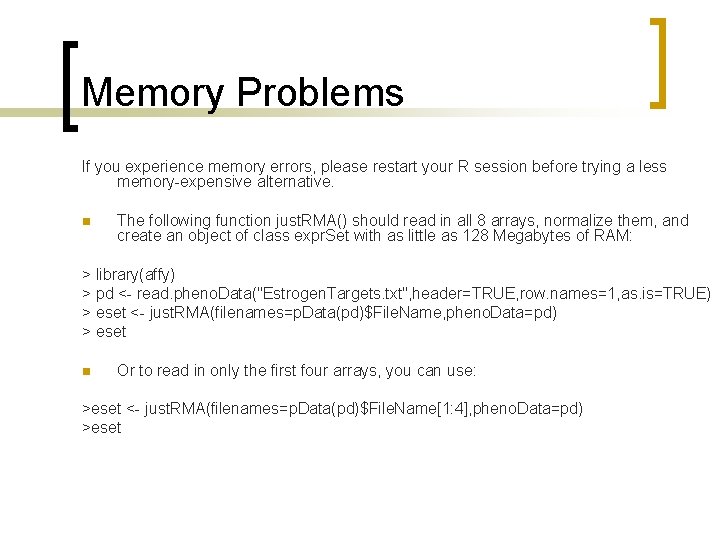 Memory Problems

If you experience memory errors, please restart your R session before trying a less memory-expensive alternative.

The following function justRMA() should read in all 8 arrays, normalize them, and create an object of class exprSet with as little as 128 Megabytes of RAM:

> library(affy)
> pd <- read.phenoData("EstrogenTargets.txt",header=TRUE,row.names=1,as.is=TRUE)
> eset <- justRMA(filenames=pData(pd)$FileName,phenoData=pd)
> eset

Or to read in only the first four arrays, you can use:

>eset <- justRMA(filenames=pData(pd)$FileName[1:4],phenoData=pd)
>eset